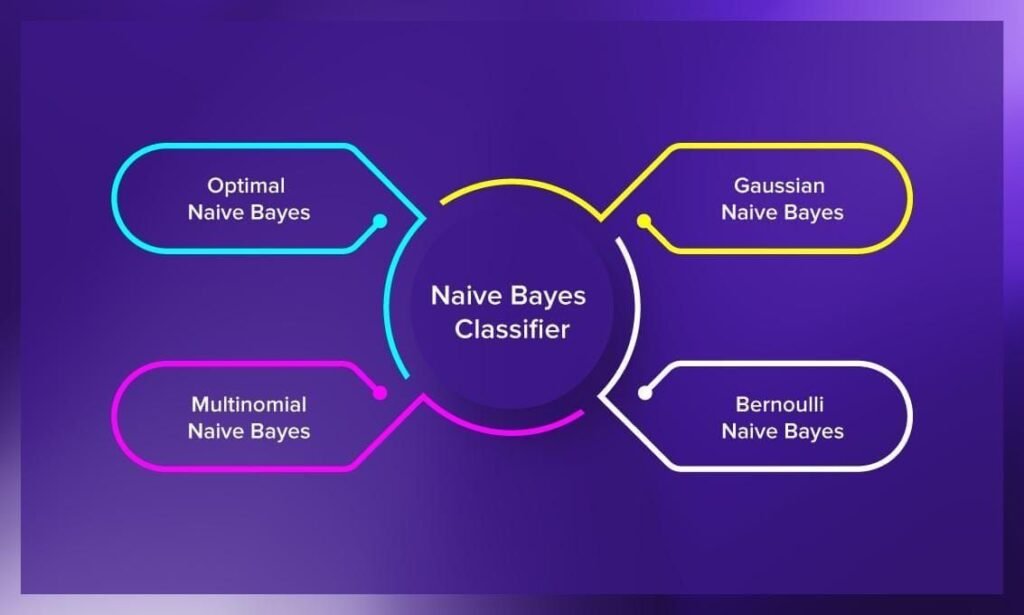 Optimal
Naive Bayes

Gaussian
Naive Bayes

Naive Bayes
Classifier

Multinomial
Naive Bayes

Bernoulli
Naive Bayes